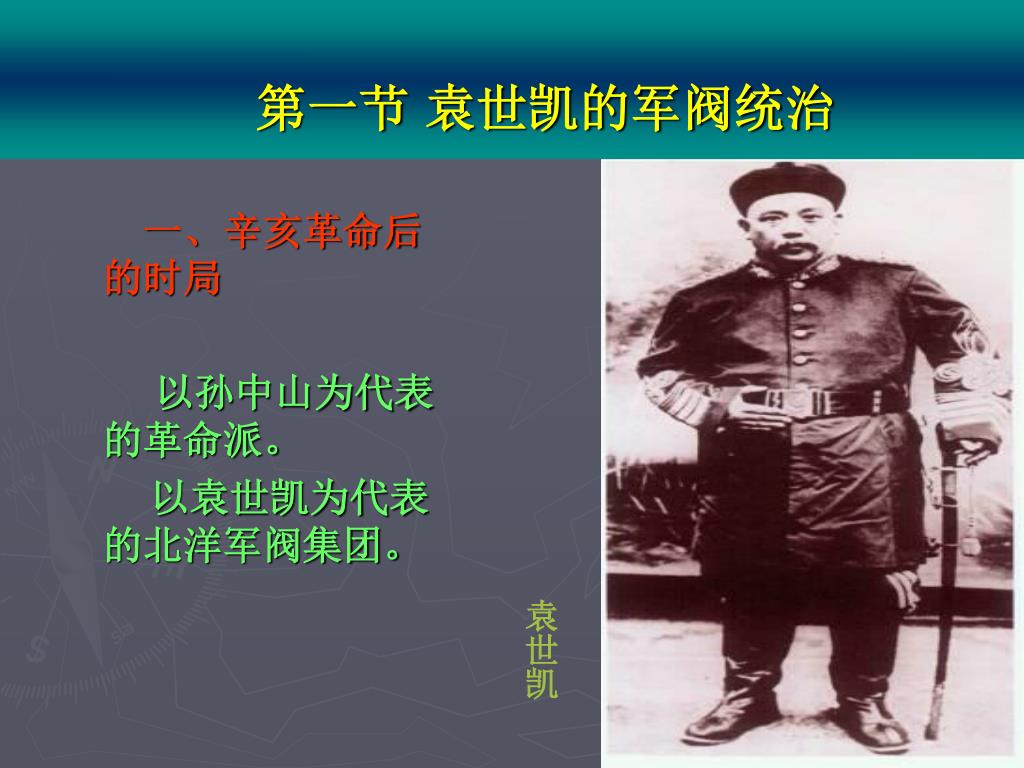 第一节 袁世凯的军阀统治

一、辛亥革命后的时局

以孙中山为代表的革命派。

以袁世凯为代表的北洋军阀集团。

袁世凯